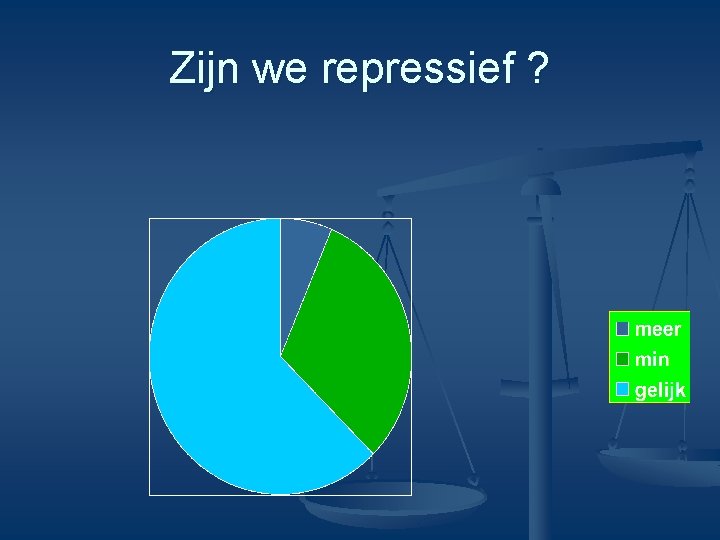 Zijn we repressief ?

meer
min
gelijk